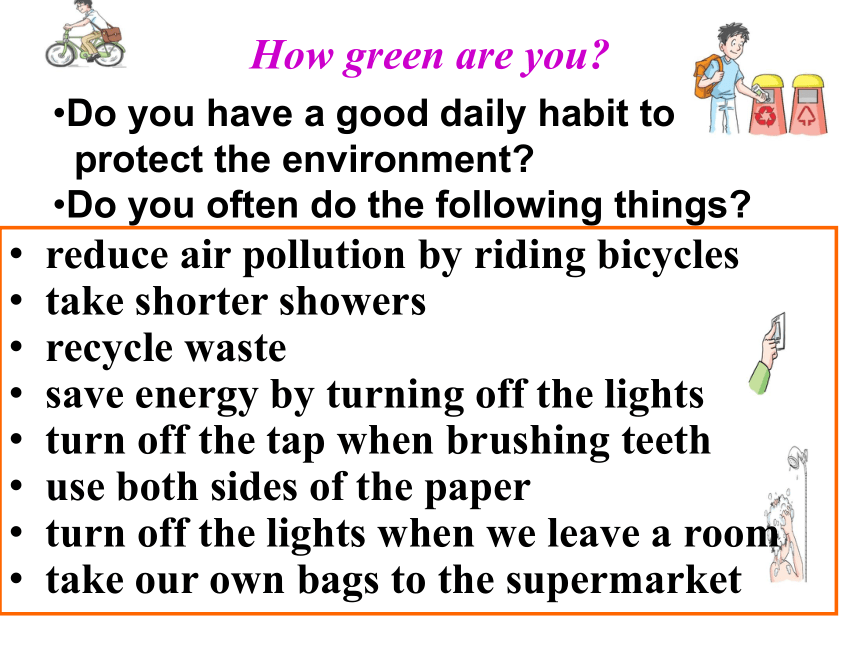 How green are you?

•Do you have a good daily habit to protect the environment?

•Do you often do the following things?

• reduce air pollution by riding bicycles
• take shorter showers
• recycle waste
• save energy by turning off the lights
• turn off the tap when brushing teeth
• use both sides of the paper
• turn off the lights when we leave a room
• take our own bags to the supermarket